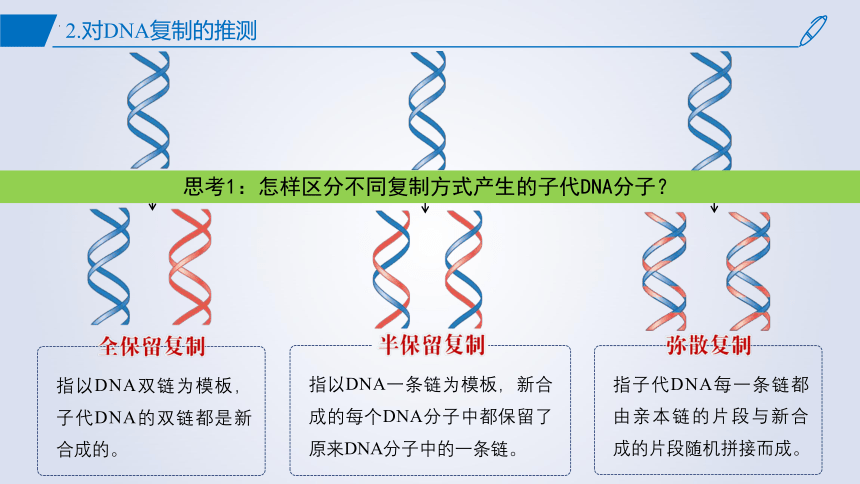 2.对DNA复制的推测

思考1：怎样区分不同复制方式产生的子代DNA分子？

全保留复制

指以DNA双链为模板，子代DNA的双链都是新合成的。

半保留复制

指以DNA一条链为模板，新合成的每个DNA分子中都保留了原来DNA分子中的一条链。

弥散复制

指子代DNA每一条链都由亲本链的片段与新合成的片段随机拼接而成。